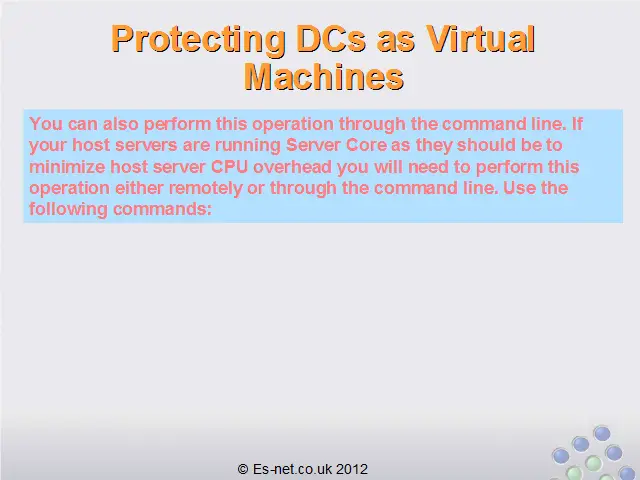 Protecting DCs as Virtual Machines

You can also perform this operation through the command line. If your host servers are running Server Core as they should be to minimize host server CPU overhead you will need to perform this operation either remotely or through the command line. Use the following commands:

© Es-net.co.uk 2012